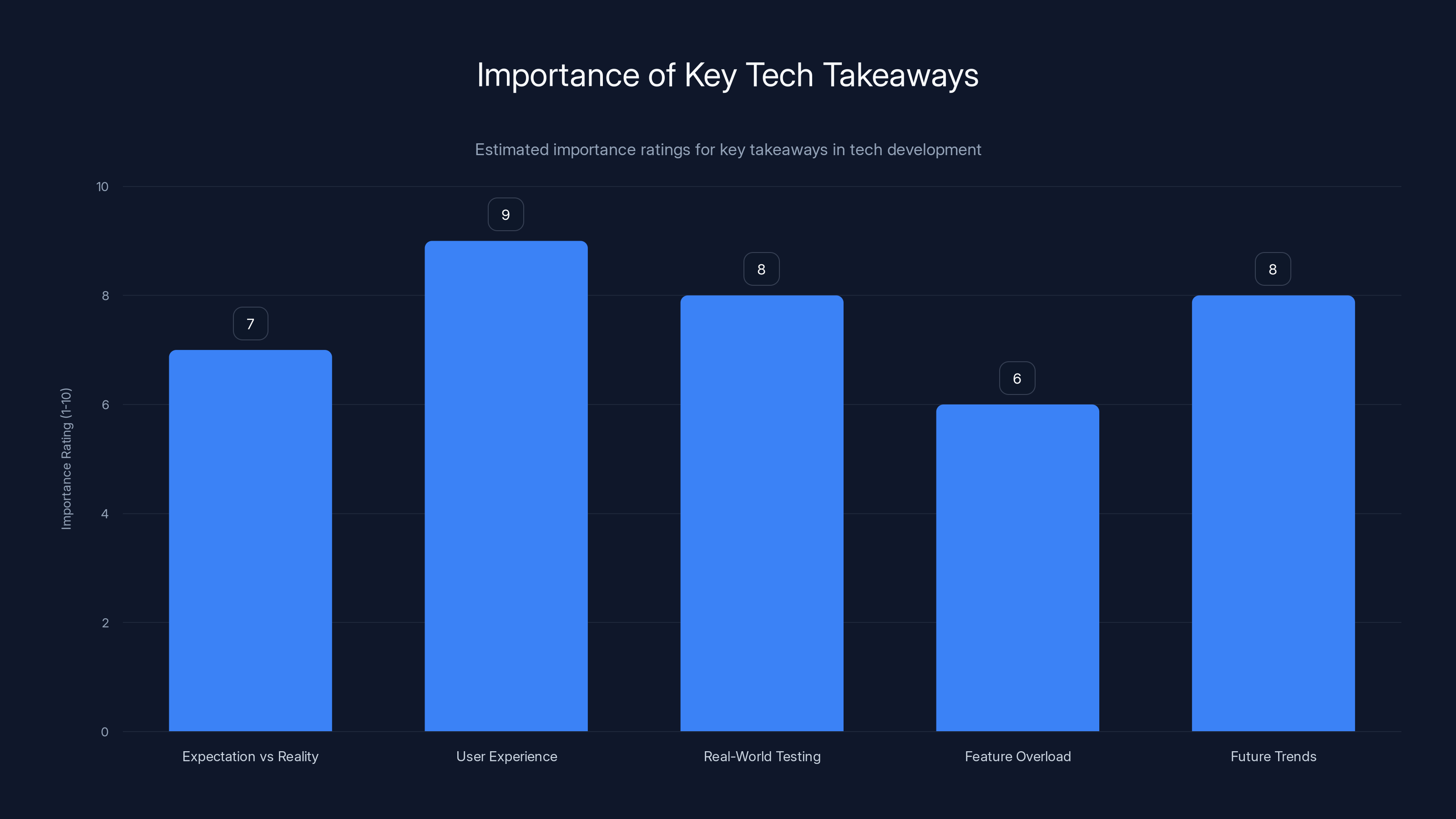 Importance of Key Tech Takeaways

Estimated importance ratings for key takeaways in tech development

Importance Rating (1-10)

10
8
6
4
2
0

7
9
8
6
8

Expectation vs Reality
User Experience
Real-World Testing
Feature Overload
Future Trends